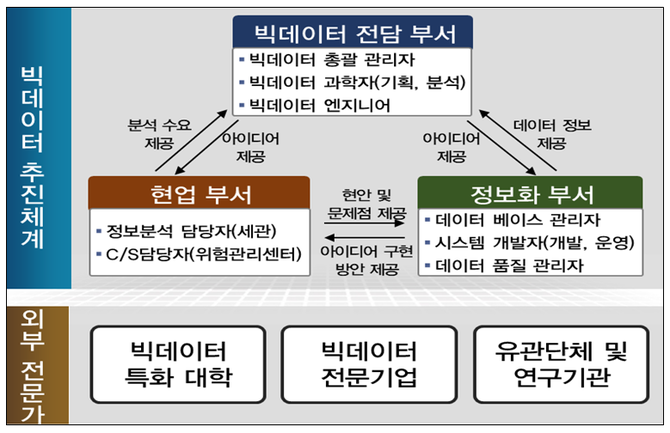 빅데이터 추진체계

빅데이터 전담 부서
▪ 빅데이터 총괄 관리자
▪ 빅데이터 과학자(기획, 분석)
▪ 빅데이터 엔지니어

분석 수요 제공

아이디어 제공

아이디어 제공

데이터 정보 제공

현업 부서
▪ 정보분석 담당자(세관)
▪ C/S담당자(위험관리센터)

현안 및 문제점 제공

아이디어 구현 방안 제공

정보화 부서
▪ 데이터 베이스 관리자
▪ 시스템 개발자(개발, 운영)
▪ 데이터 품질 관리자

외부 전문가

빅데이터 특화 대학

빅데이터 전문기업

유관단체 및 연구기관